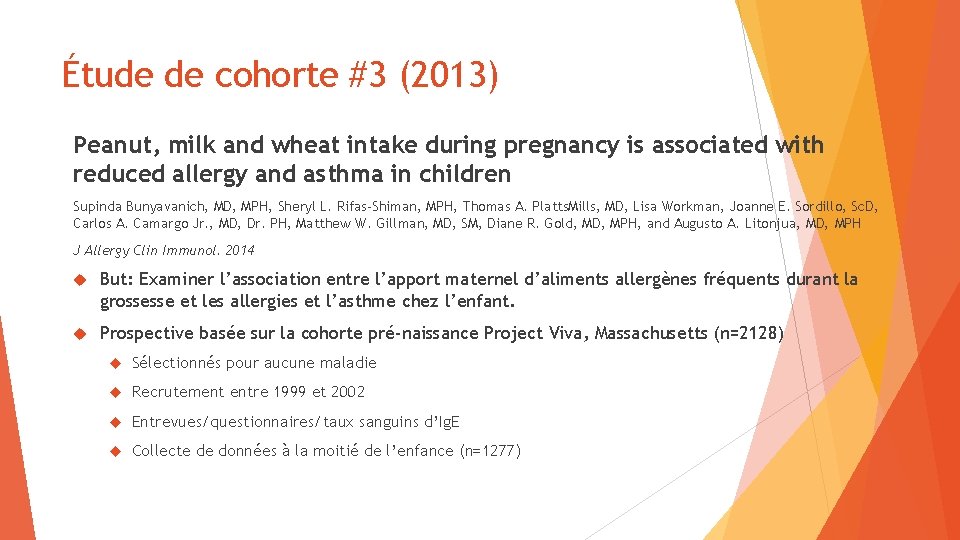 Étude de cohorte #3 (2013)

Peanut, milk and wheat intake during pregnancy is associated with reduced allergy and asthma in children

Supinda Bunyavanich, MD, MPH, Sheryl L. Rifas-Shiman, MPH, Thomas A. PlattsMills, MD, Lisa Workman, Joanne E. Sordillo, ScD, Carlos A. Camargo Jr., MD, Dr. PH, Matthew W. Gillman, MD, SM, Diane R. Gold, MD, MPH, and Augusto A. Litonjua, MD, MPH

J Allergy Clin Immunol. 2014

But: Examiner l'association entre l'apport maternel d'aliments allergènes fréquents durant la grossesse et les allergies et l'asthme chez l'enfant.

Prospective basée sur la cohorte pré-naissance Project Viva, Massachusetts (n=2128)

Sélectionnés pour aucune maladie

Recrutement entre 1999 et 2002

Entrevues/questionnaires/taux sanguins d'IgE

Collecte de données à la moitié de l'enfance (n=1277)